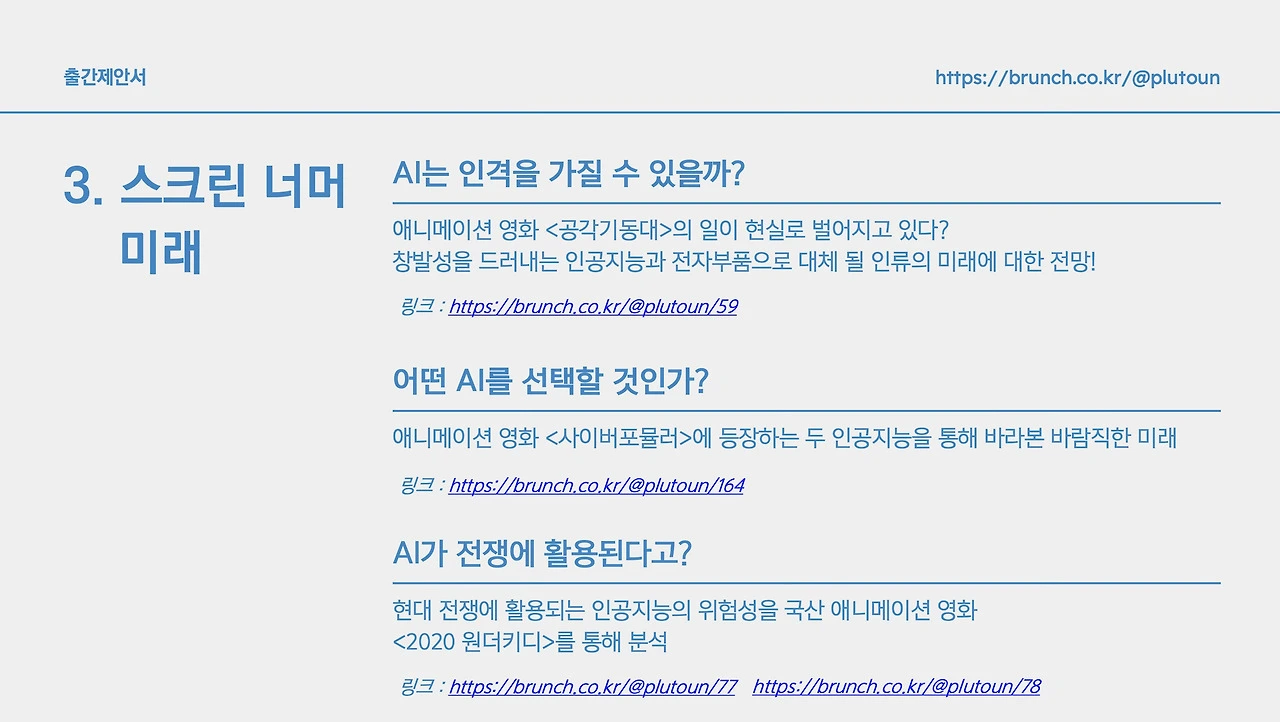 출간제안서

https://brunch.co.kr/@plutoun

3. 스크린 너머 미래

AI는 인격을 가질 수 있을까?

애니메이션 영화 <공각기동대>의 일이 현실로 벌어지고 있다?
창발성을 드러내는 인공지능과 전자부품으로 대체 될 인류의 미래에 대한 전망!

링크 : https://brunch.co.kr/@plutoun/59

어떤 AI를 선택할 것인가?

애니메이션 영화 <사이버포뮬러>에 등장하는 두 인공지능을 통해 바라본 바람직한 미래

링크 : https://brunch.co.kr/@plutoun/164

AI가 전쟁에 활용된다고?

현대 전쟁에 활용되는 인공지능의 위험성을 국산 애니메이션 영화
<2020 원더키디>를 통해 분석

링크 : https://brunch.co.kr/@plutoun/77 https://brunch.co.kr/@plutoun/78